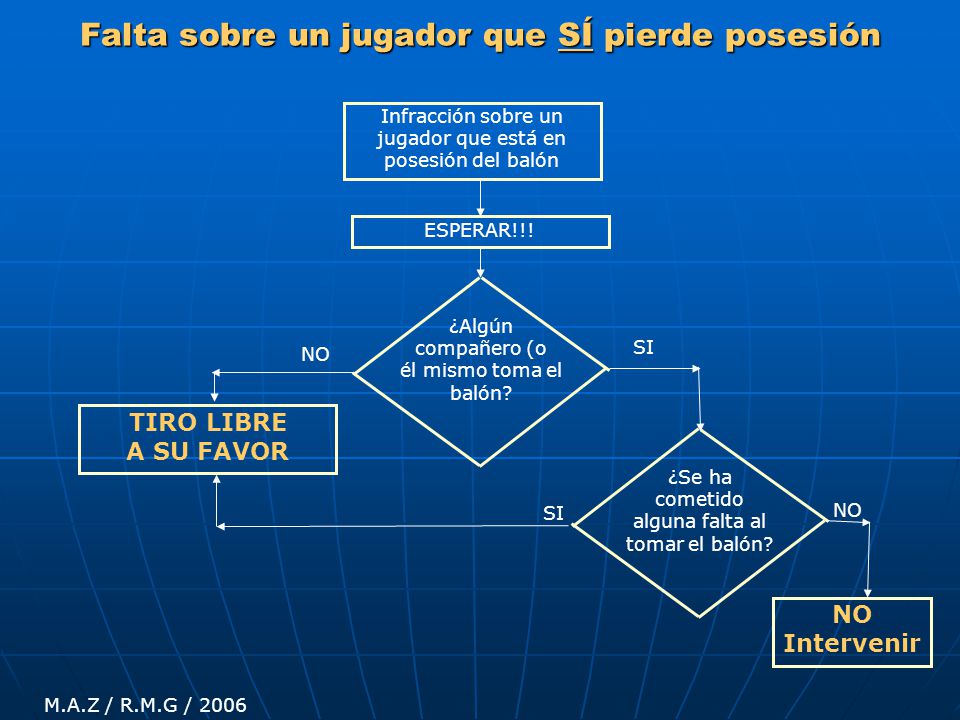 Falta sobre un jugador que SÍ pierde posesión

Infracción sobre un jugador que está en posesión del balón

ESPERAR!!!

¿Algún compañero (o él mismo toma el balón?

NO

SI

TIRO LIBRE A SU FAVOR

¿Se ha cometido alguna falta al tomar el balón?

SI

NO

NO Intervenir

M.A.Z / R.M.G / 2006